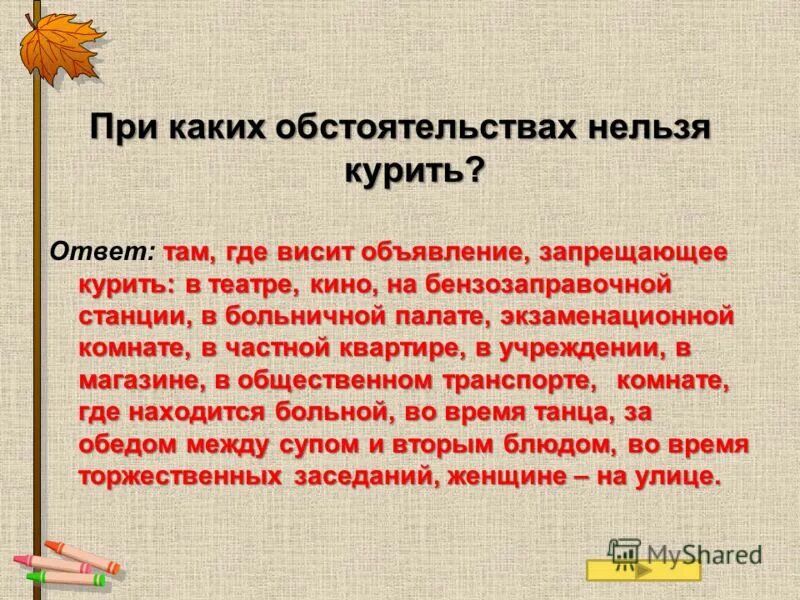 При каких обстоятельствах нельзя курить?

Ответ: там, где висит объявление, запрещающее курить: в театре, кино, на бензозаправочной станции, в больничной палате, экзаменационной комнате, в частной квартире, в учреждении, в магазине, в общественном транспорте, комнате, где находится больной, во время танца, за обедом между супом и вторым блюдом, во время торжественных заседаний, женщине – на улице.

MyShared